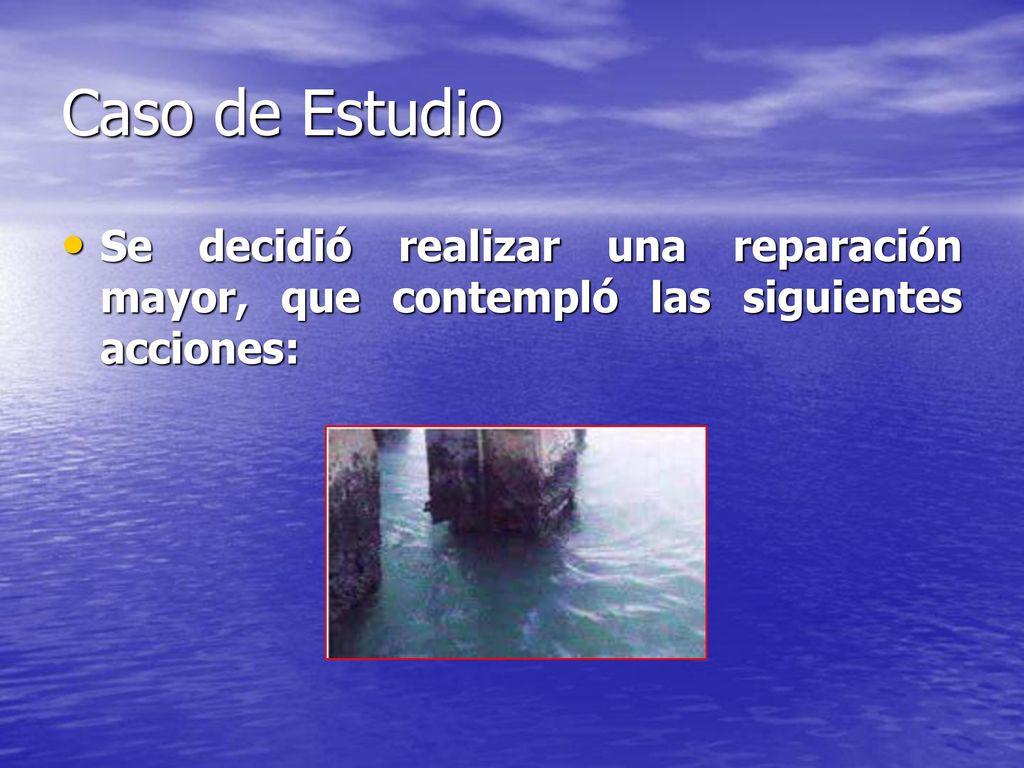 Caso de Estudio

• Se decidió realizar una reparación mayor, que contempló las siguientes acciones: